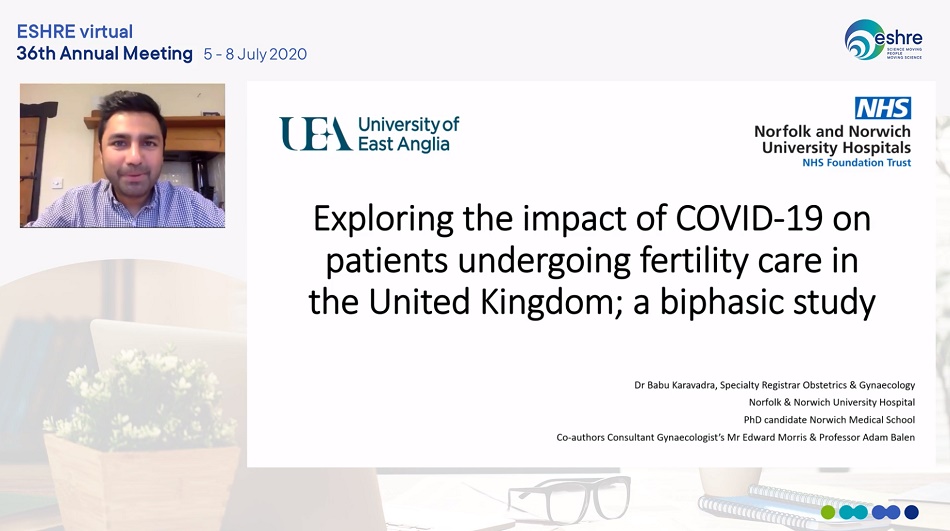 ESHRE virtual
36th Annual Meeting 5 - 8 July 2020

eshre
SCIENCE MOVING PEOPLE
MOVING SCIENCE

UEA University of East Anglia

NHS
Norfolk and Norwich University Hospitals
NHS Foundation Trust

Exploring the impact of COVID-19 on patients undergoing fertility care in the United Kingdom; a biphasic study

Dr Babu Karavadra, Specialty Registrar Obstetrics & Gynaecology
Norfolk & Norwich University Hospital
PhD candidate Norwich Medical School
Co-authors Consultant Gynaecologist's Mr Edward Morris & Professor Adam Balen